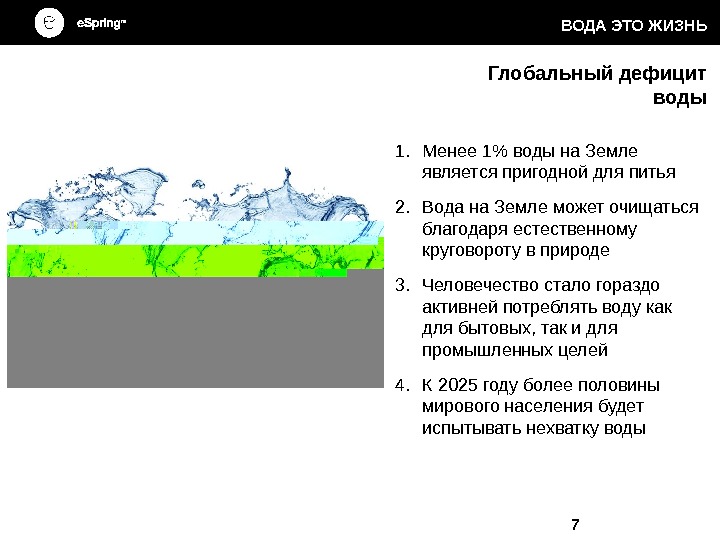 eSpring™

ВОДА ЭТО ЖИЗНЬ

Глобальный дефицит воды

1. Менее 1% воды на Земле является пригодной для питья

2. Вода на Земле может очищаться благодаря естественному круговороту в природе

3. Человечество стало гораздо активней потреблять воду как для бытовых, так и для промышленных целей

4. К 2025 году более половины мирового населения будет испытывать нехватку воды

7